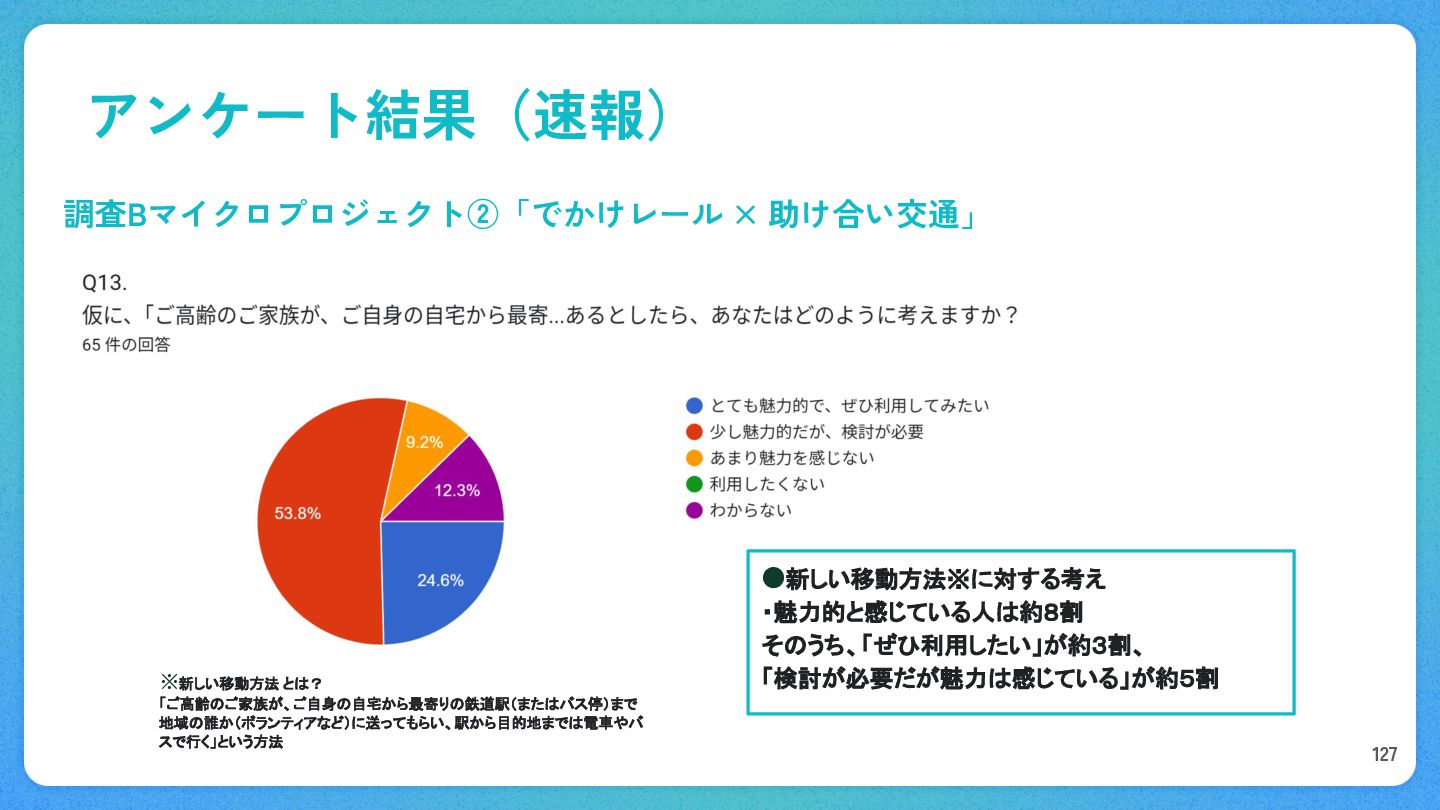 アンケート結果（速報）

調査Bマイクロプロジェクト②「でかけレール × 助け合い交通」

Q13.
仮に、「ご高齢のご家族が、ご自身の自宅から最寄...あるとしたら、あなたはどのように考えますか？
65 件の回答

9.2%
12.3%
53.8%
24.6%

とても魅力的で、ぜひ利用してみたい
少し魅力的だが、検討が必要
あまり魅力を感じない
利用したくない
わからない

●新しい移動方法※に対する考え
・魅力的と感じている人は約8割
そのうち、「ぜひ利用したい」が約3割、
「検討が必要だが魅力は感じている」が約5割

※新しい移動方法 とは？
「ご高齢のご家族が、ご自身の自宅から最寄りの鉄道駅（またはバス停）まで地域の誰か（ボランティアなど）に送ってもらい、駅から目的地までは電車やバスで行く」という方法

127